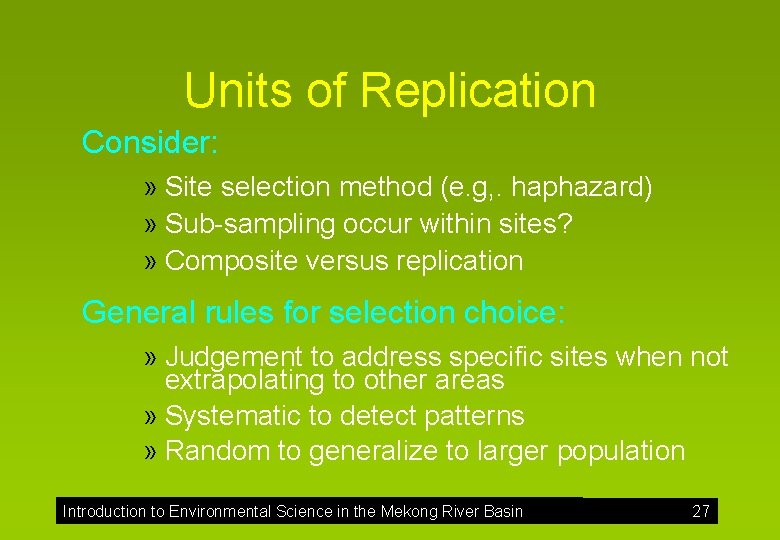 Units of Replication

Consider:

» Site selection method (e.g,. haphazard)
» Sub-sampling occur within sites?
» Composite versus replication

General rules for selection choice:

» Judgement to address specific sites when not extrapolating to other areas
» Systematic to detect patterns
» Random to generalize to larger population

Introduction to Environmental Science in the Mekong River Basin 27